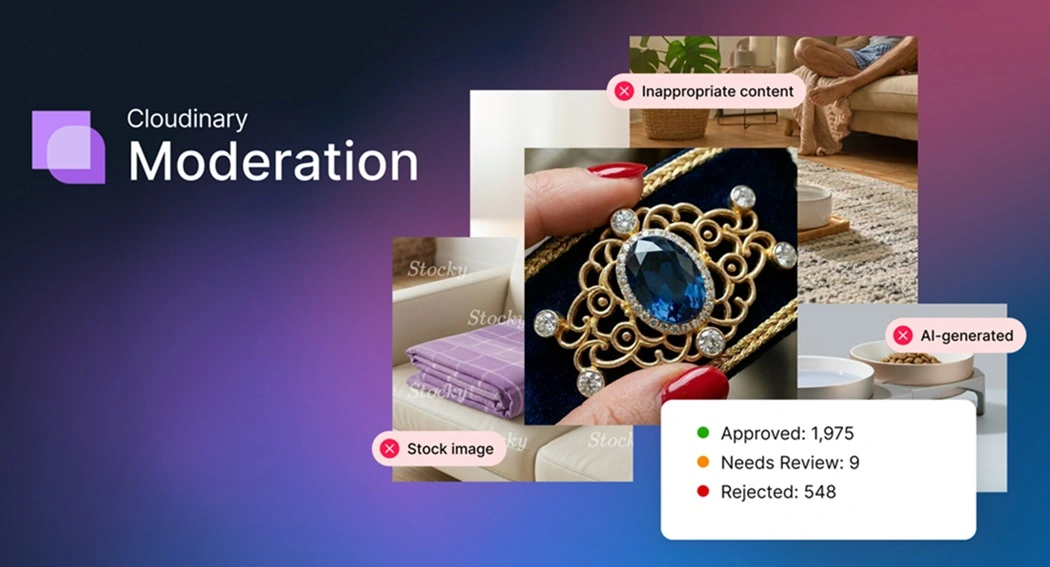 Cloudinary
Moderation

Inappropriate content

Stocky
Stocky
Stocky
Stocky
Stocky

AI-generated

Stock image

Approved: 1,975
Needs Review: 9
Rejected: 548